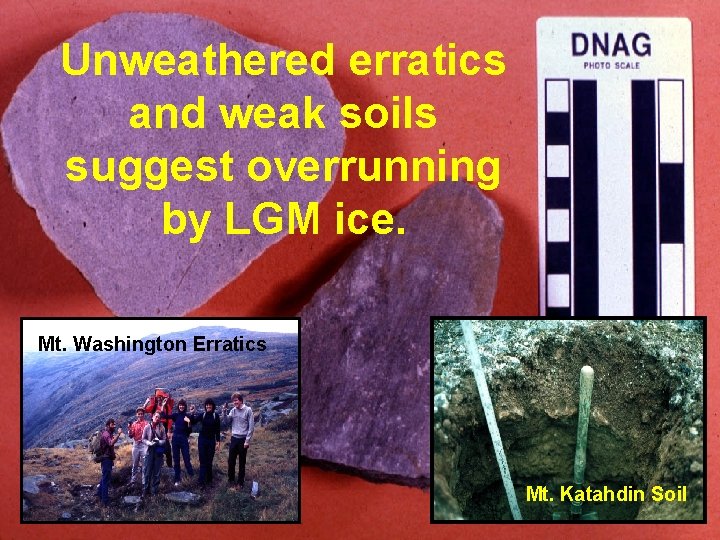 Unweathered erratics and weak soils suggest overrunning by LGM ice.

DNAG
PHOTO SCALE

Mt. Washington Erratics

Mt. Katahdin Soil